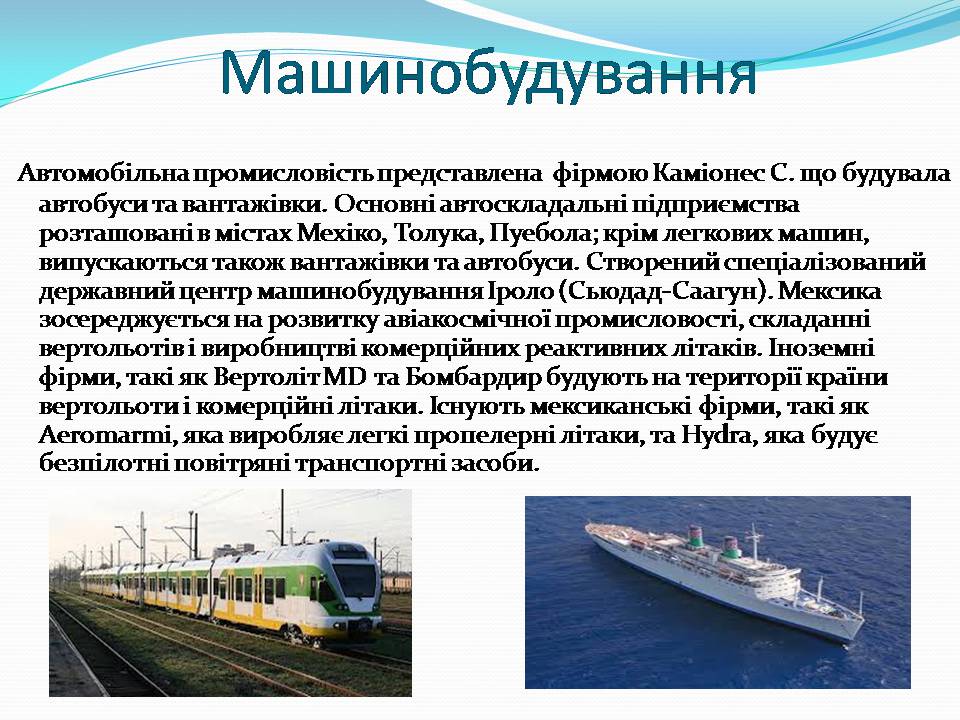 Машинобудування

Автомобільна промисловість представлена фірмою Каміонес С. що будувала автобуси та вантажівки. Основні автоскладальні підприємства розташовані в містах Мехіко, Толука, Пуебола; крім легкових машин, випускаються також вантажівки та автобуси. Створений спеціалізований державний центр машинобудування Іроло (Сьюдад-Саагун). Мексика зосереджується на розвитку авіакосмічної промисловості, складанні вертольотів і виробництві комерційних реактивних літаків. Іноземні фірми, такі як Вертоліт MD та Бомбардир будують на території країни вертольоти і комерційні літаки. Існують мексиканські фірми, такі як Aeromarmi, яка виробляє легкі пропелерні літаки, та Hydra, яка будує безпілотні повітряні транспортні засоби.